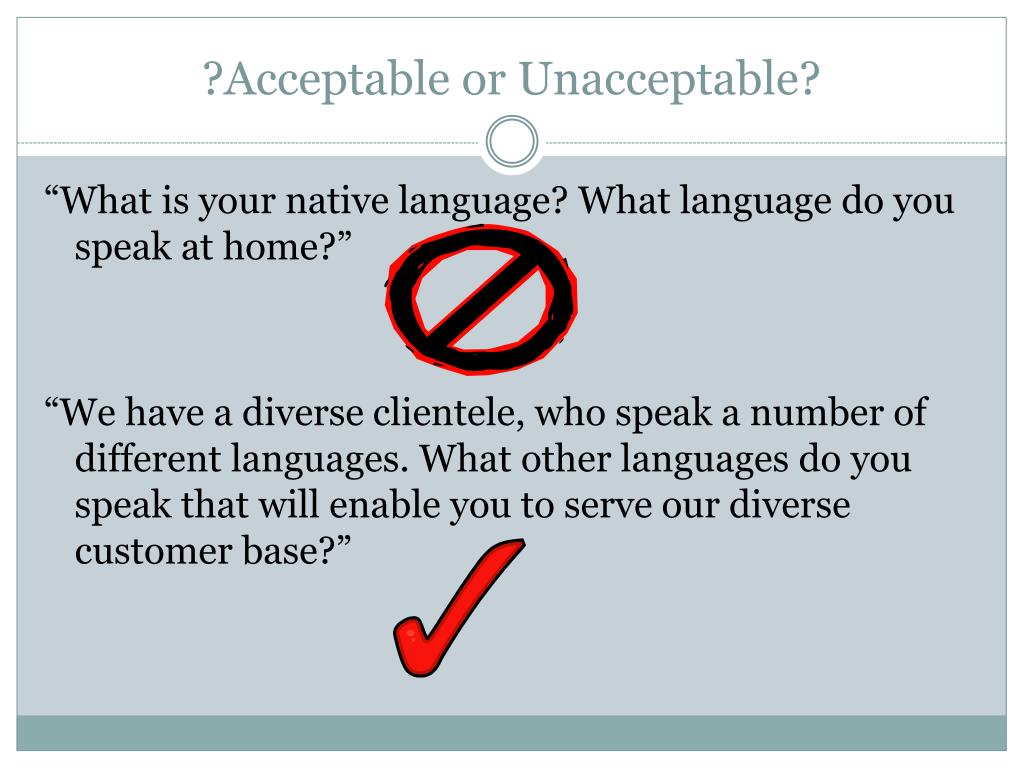 ?Acceptable or Unacceptable?

“What is your native language? What language do you speak at home?”

“We have a diverse clientele, who speak a number of different languages. What other languages do you speak that will enable you to serve our diverse customer base?”